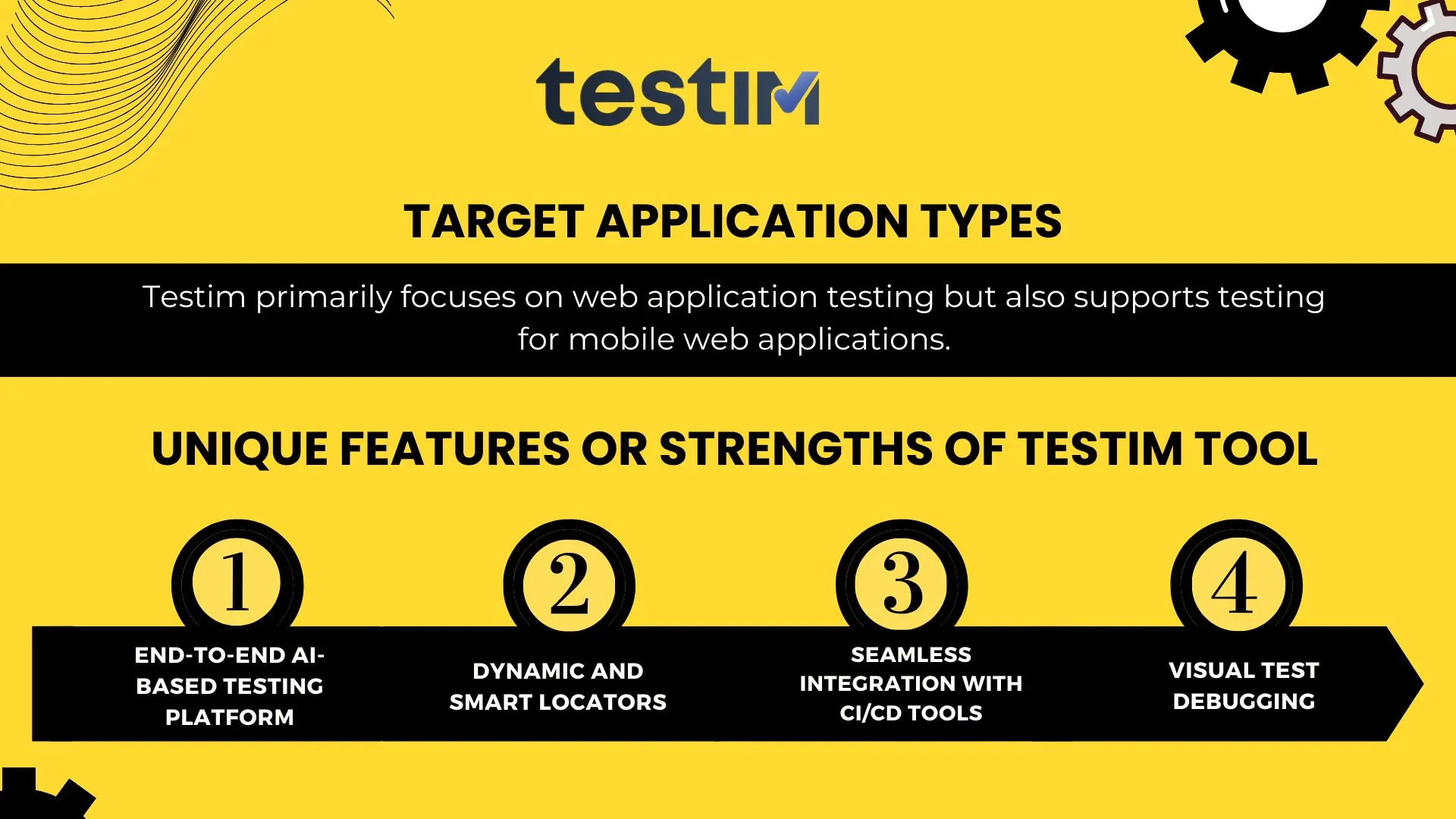 testim

TARGET APPLICATION TYPES

Testim primarily focuses on web application testing but also supports testing for mobile web applications.

UNIQUE FEATURES OR STRENGTHS OF TESTIM TOOL

1
END-TO-END AI-BASED TESTING PLATFORM

2
DYNAMIC AND SMART LOCATORS

3
SEAMLESS INTEGRATION WITH CI/CD TOOLS

4
VISUAL TEST DEBUGGING